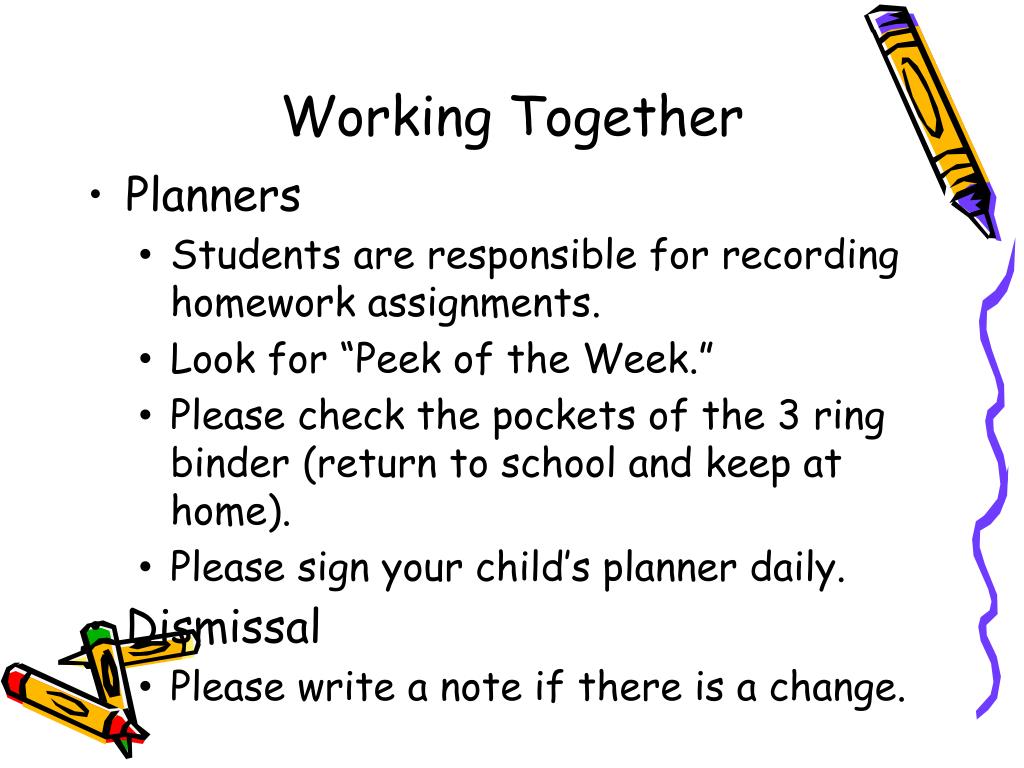 Working Together

• Planners
  • Students are responsible for recording homework assignments.
  • Look for “Peek of the Week.”
  • Please check the pockets of the 3 ring binder (return to school and keep at home).
  • Please sign your child’s planner daily.
• Dismissal
  • Please write a note if there is a change.